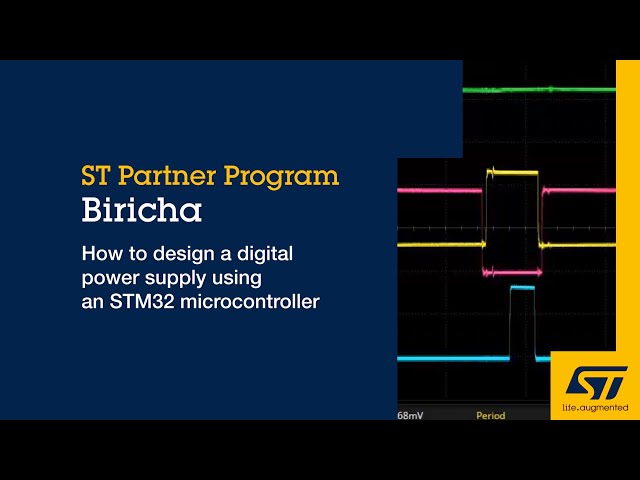 ST Partner Program
Biricha

How to design a digital power supply using an STM32 microcontroller

68mV
Period

ST
life.augmented